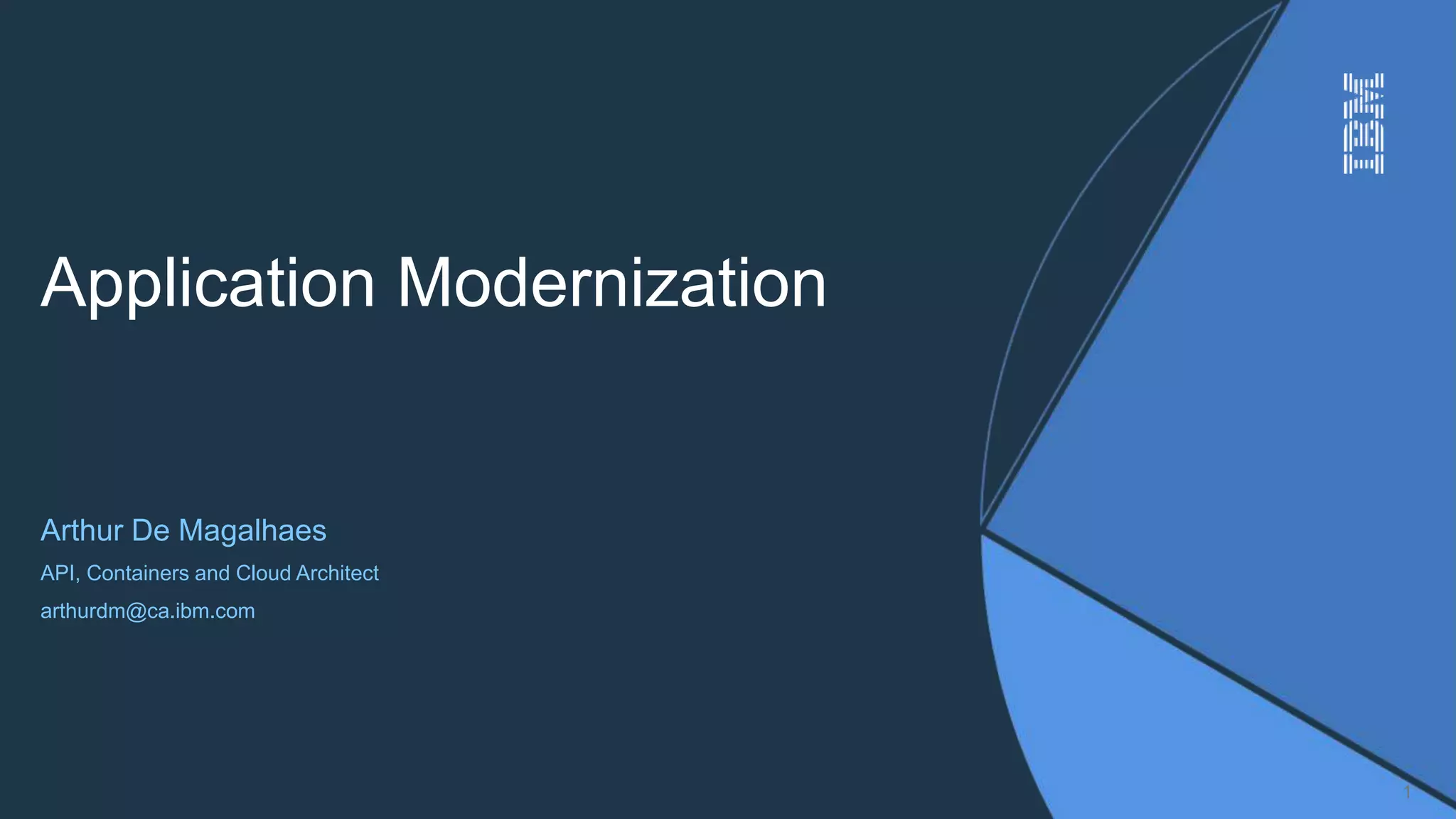 IBM

Application Modernization

Arthur De Magalhaes

API, Containers and Cloud Architect

arthurdm@ca.ibm.com

1